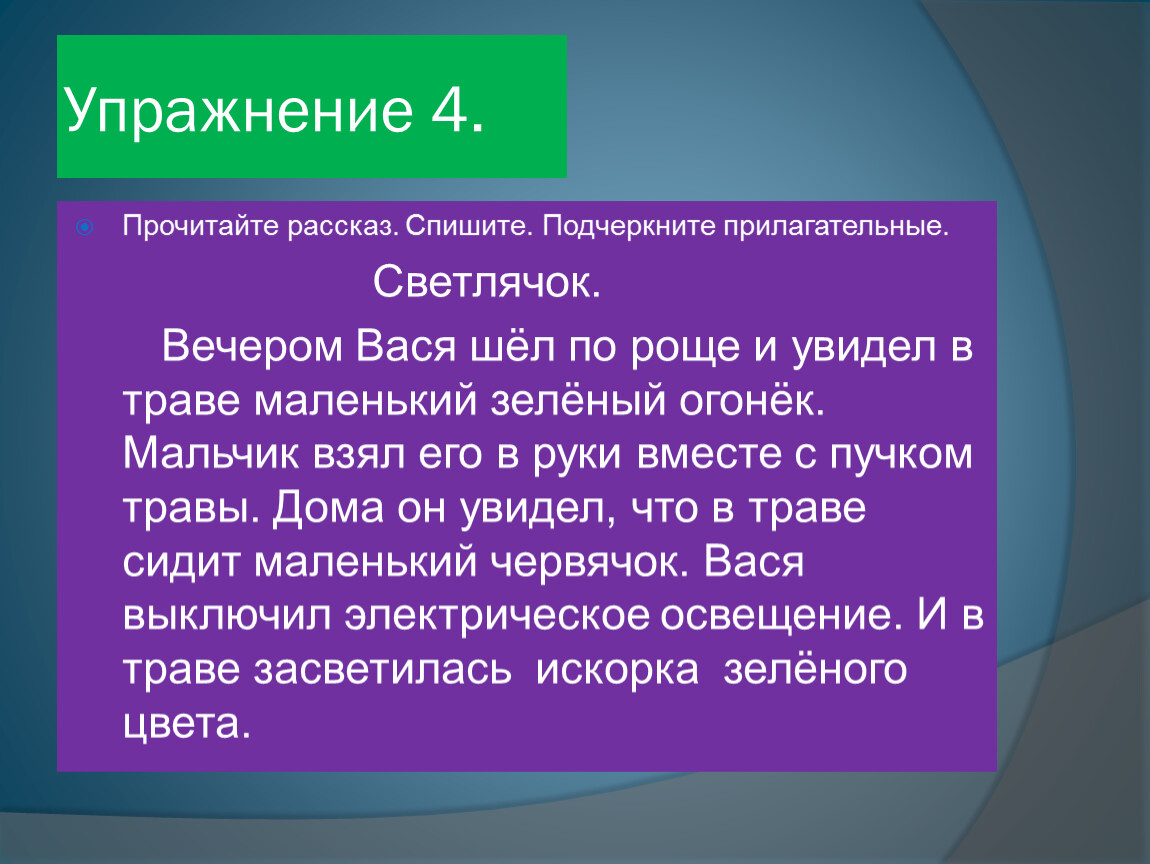 Упражнение 4.

Прочитайте рассказ. Спишите. Подчеркните прилагательные.

Светлячок.

Вечером Вася шёл по роще и увидел в траве маленький зелёный огонёк. Мальчик взял его в руки вместе с пучком травы. Дома он увидел, что в траве сидит маленький червячок. Вася выключил электрическое освещение. И в траве засветилась искорка зелёного цвета.